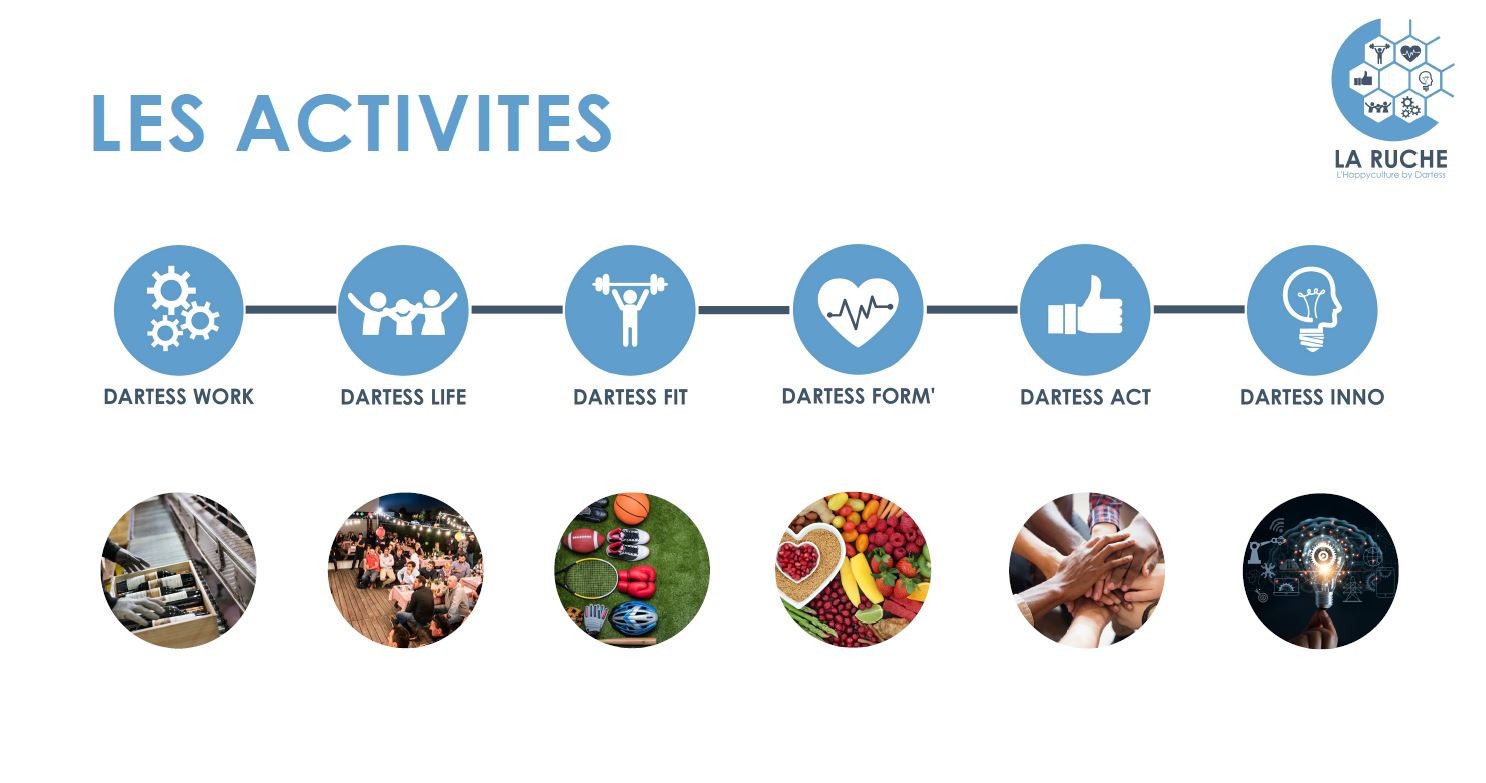 LES ACTIVITES

LA RUCHE
L'Happyculture by Dartess

DARTESS WORK

DARTESS LIFE

DARTESS FIT

DARTESS FORM'

DARTESS ACT

DARTESS INNO